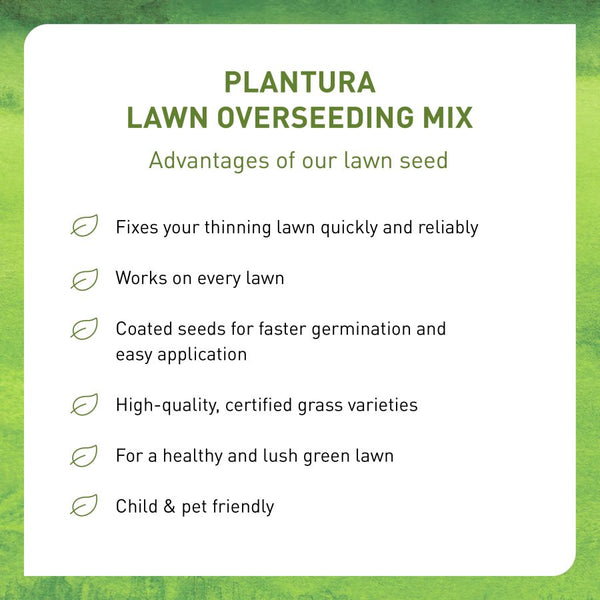 PLANTURA
LAWN OVERSEEDING MIX

Advantages of our lawn seed

Fixes your thinning lawn quickly and reliably

Works on every lawn

Coated seeds for faster germination and easy application

High-quality, certified grass varieties

For a healthy and lush green lawn

Child & pet friendly